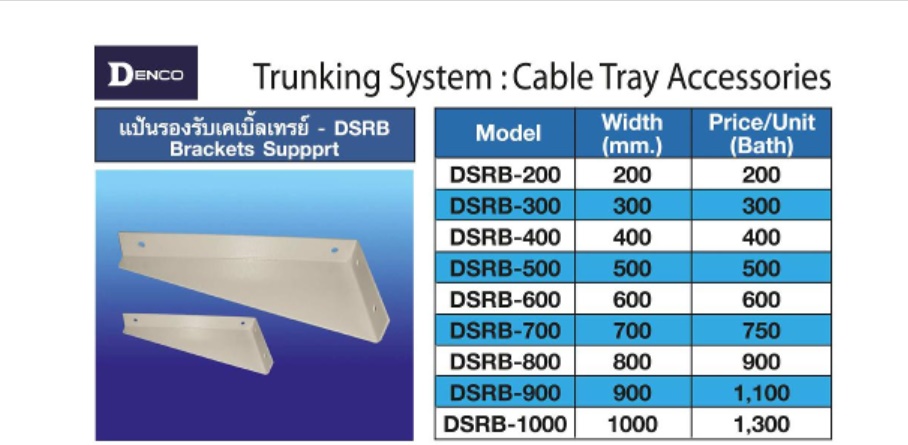 DENCO

Trunking System : Cable Tray Accessories

แป้นรองรับเคเบิ้ลเทรย์ - DSRB
Brackets Suppprt

| Model | Width (mm.) | Price/Unit (Bath) |
|---|---|---|
| DSRB-200 | 200 | 200 |
| DSRB-300 | 300 | 300 |
| DSRB-400 | 400 | 400 |
| DSRB-500 | 500 | 500 |
| DSRB-600 | 600 | 600 |
| DSRB-700 | 700 | 750 |
| DSRB-800 | 800 | 900 |
| DSRB-900 | 900 | 1,100 |
| DSRB-1000 | 1000 | 1,300 |